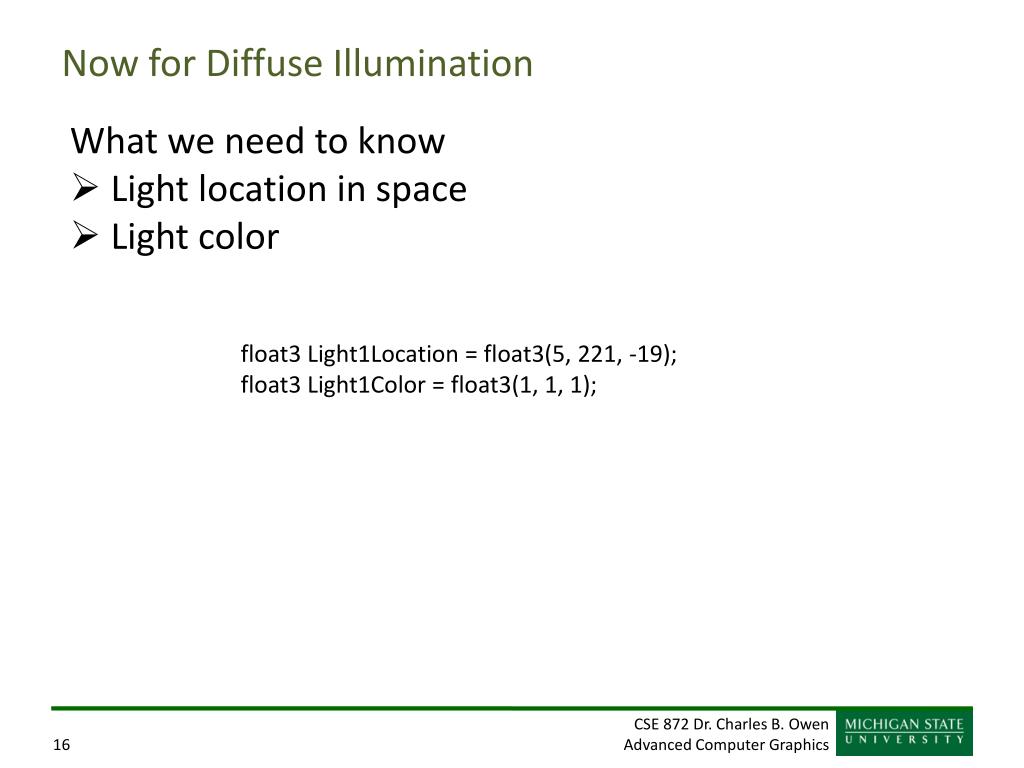 Now for Diffuse Illumination

What we need to know
➢ Light location in space
➢ Light color

float3 Light1Location = float3(5, 221, -19);
float3 Light1Color = float3(1, 1, 1);

16

CSE 872 Dr. Charles B. Owen
Advanced Computer Graphics

MICHIGAN STATE
UNIVERSITY